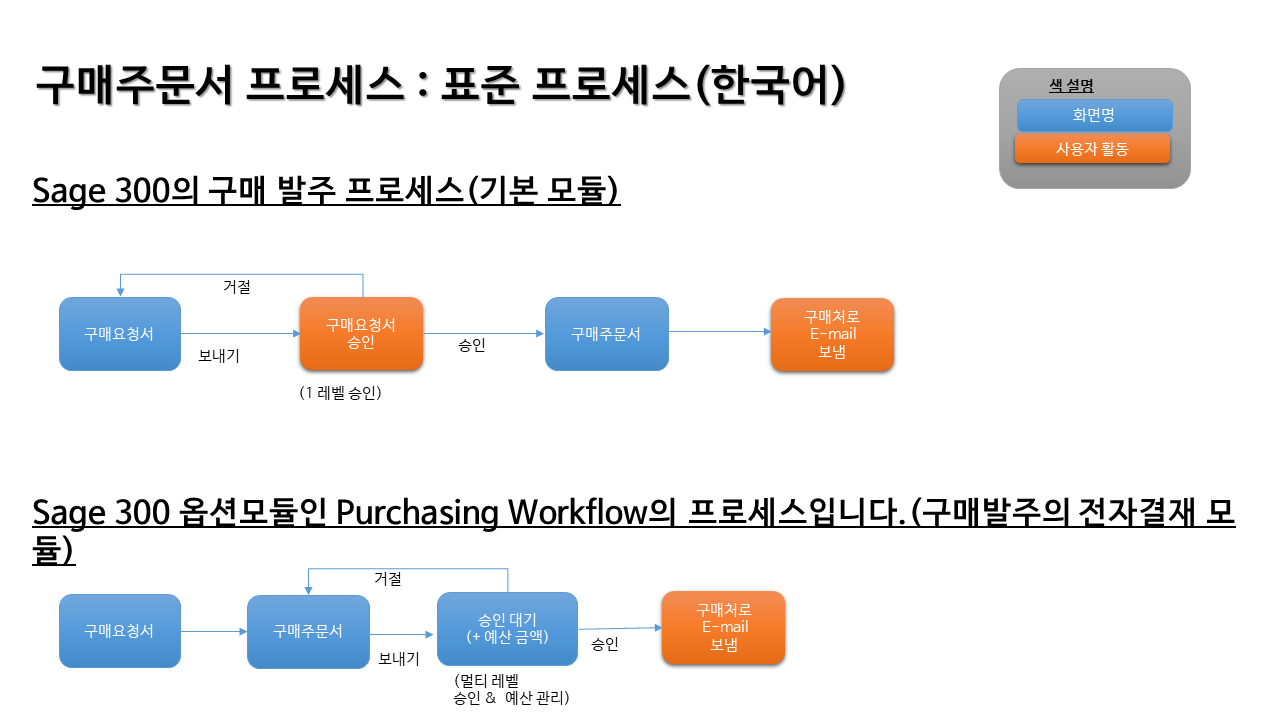 구매주문서 프로세스 : 표준 프로세스(한국어)

색 설명
화면명
사용자 활동

Sage 300의 구매 발주 프로세스(기본 모듈)

거절
구매요청서
보내기
구매요청서 승인
(1 레벨 승인)
승인
구매주문서
구매처로 E-mail 보냄

Sage 300 옵션모듈인 Purchasing Workflow의 프로세스입니다. (구매발주의 전자결재 모듈)

거절
구매요청서
구매주문서
보내기
승인 대기 (+ 예산 금액)
(멀티 레벨 승인 & 예산 관리)
승인
구매처로 E-mail 보냄